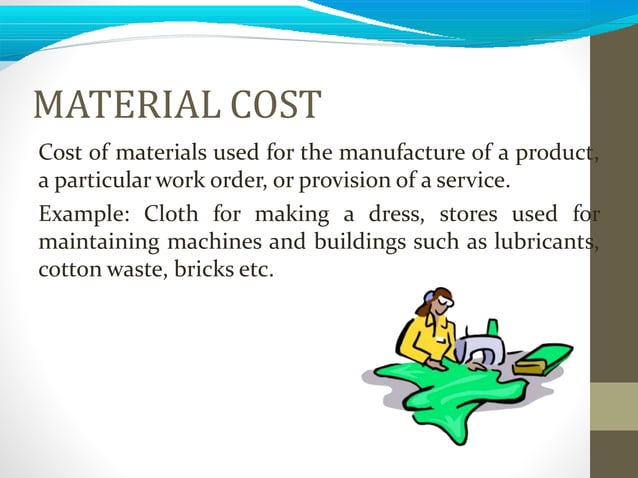 MATERIAL COST

Cost of materials used for the manufacture of a product, a particular work order, or provision of a service.

Example: Cloth for making a dress, stores used for maintaining machines and buildings such as lubricants, cotton waste, bricks etc.